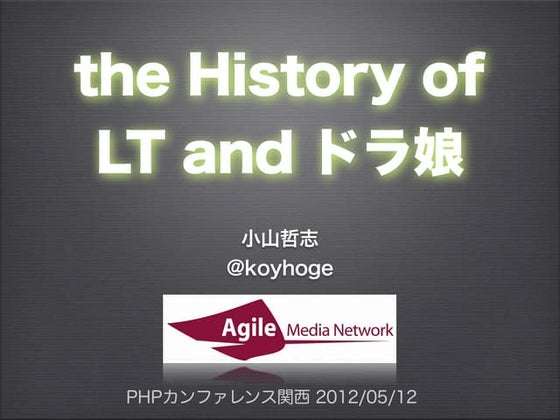 the History of LT and ドラ娘

小山哲志
@koyhoge

Agile Media Network

PHPカンファレンス関西 2012/05/12